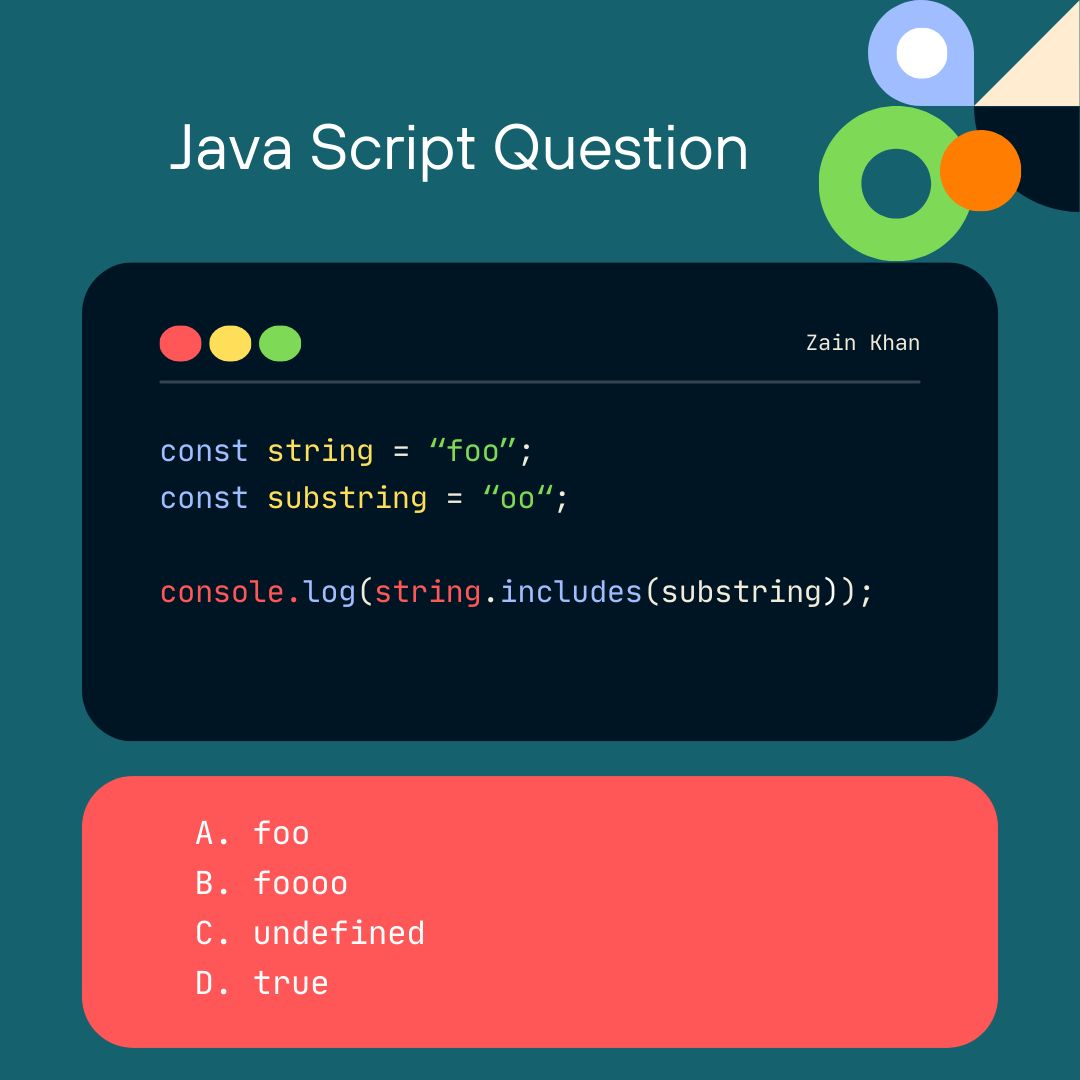 Java Script Question

Zain Khan

const string = “foo”;
const substring = “oo“;

console.log(string.includes(substring));

A. foo
B. foooo
C. undefined
D. true